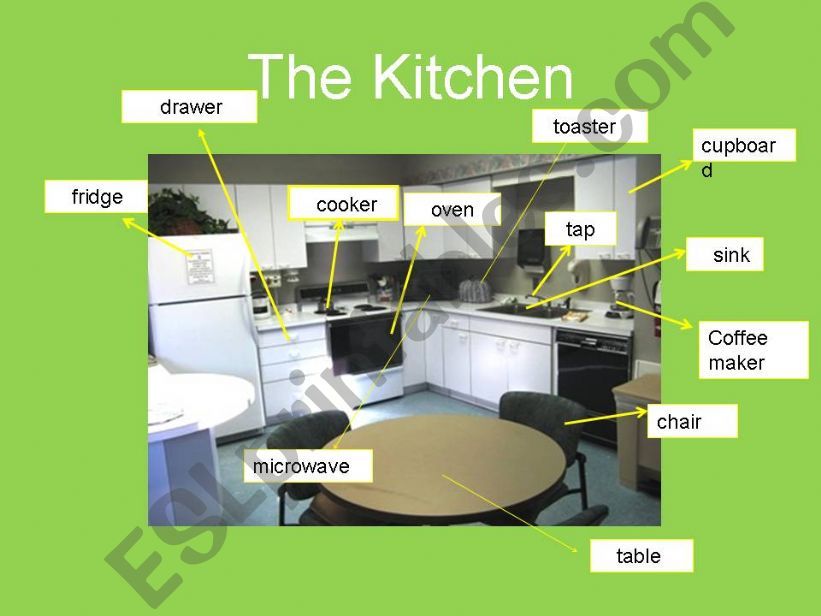 The Kitchen

drawer

toaster

cupboar
d

fridge

cooker

oven

tap

sink

Coffee maker

chair

microwave

table

ESLprintables.com